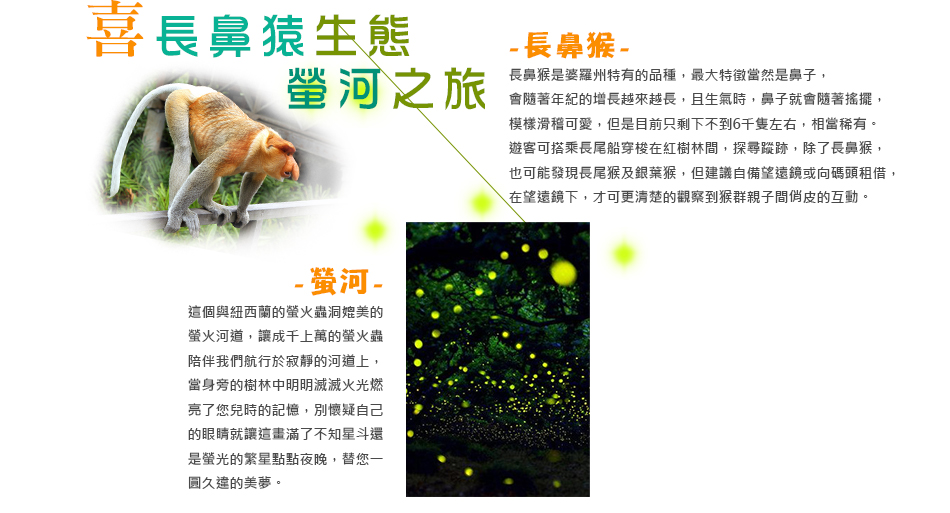 喜長鼻猿生態
螢河之旅

-長鼻猴-

長鼻猴是婆羅州特有的品種，最大特徵當然是鼻子，會隨著年紀的增長越來越長，且生氣時，鼻子就會隨著搖擺，模樣滑稽可愛，但是目前只剩下不到6千隻左右，相當稀有。遊客可搭乘長尾船穿梭在紅樹林間，探尋蹤跡，除了長鼻猴，也可能發現長尾猴及銀葉猴，但建議自備望遠鏡或向碼頭租借，在望遠鏡下，才可更清楚的觀察到猴群親子間俏皮的互動。

-螢河-

這個與紐西蘭的螢火蟲洞媲美的螢火河道，讓成千上萬的螢火蟲陪伴我們航行於寂靜的河道上，當身旁的樹林中明明滅滅火光燃亮了您兒時的記憶，別懷疑自己的眼睛就讓這畫滿了不知星斗還是螢光的繁星點點夜晚，替您一圓久違的美夢。